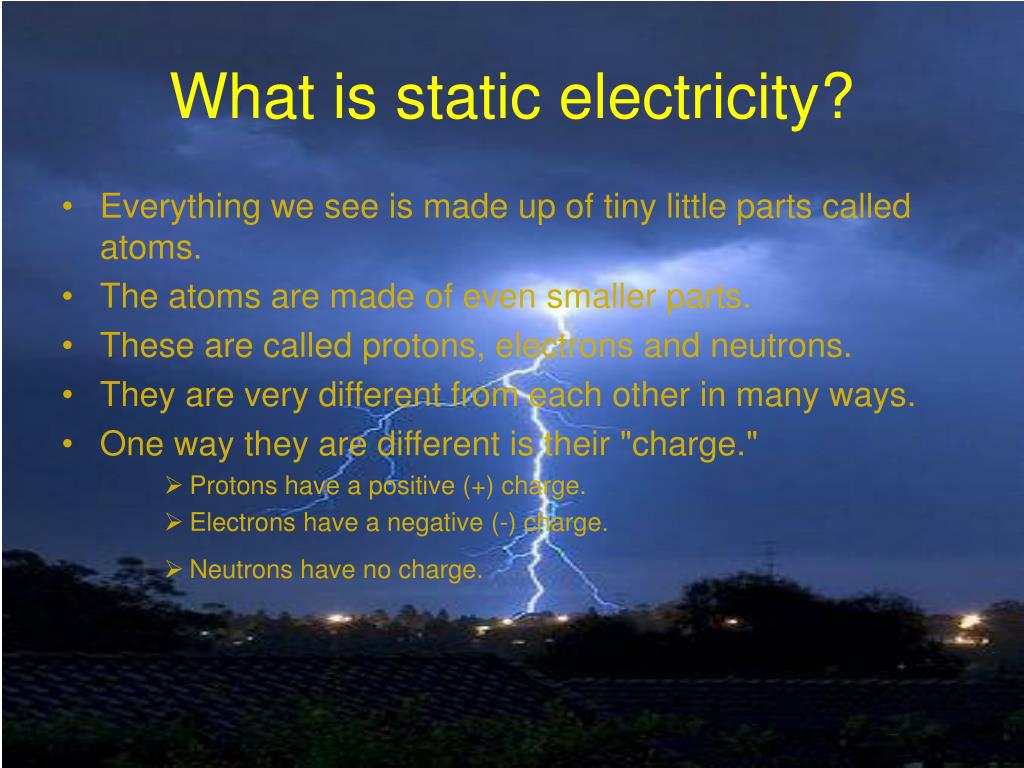 What is static electricity?

• Everything we see is made up of tiny little parts called atoms.
• The atoms are made of even smaller parts.
• These are called protons, electrons and neutrons.
• They are very different from each other in many ways.
• One way they are different is their "charge."
➢ Protons have a positive (+) charge.
➢ Electrons have a negative (-) charge.
➢ Neutrons have no charge.